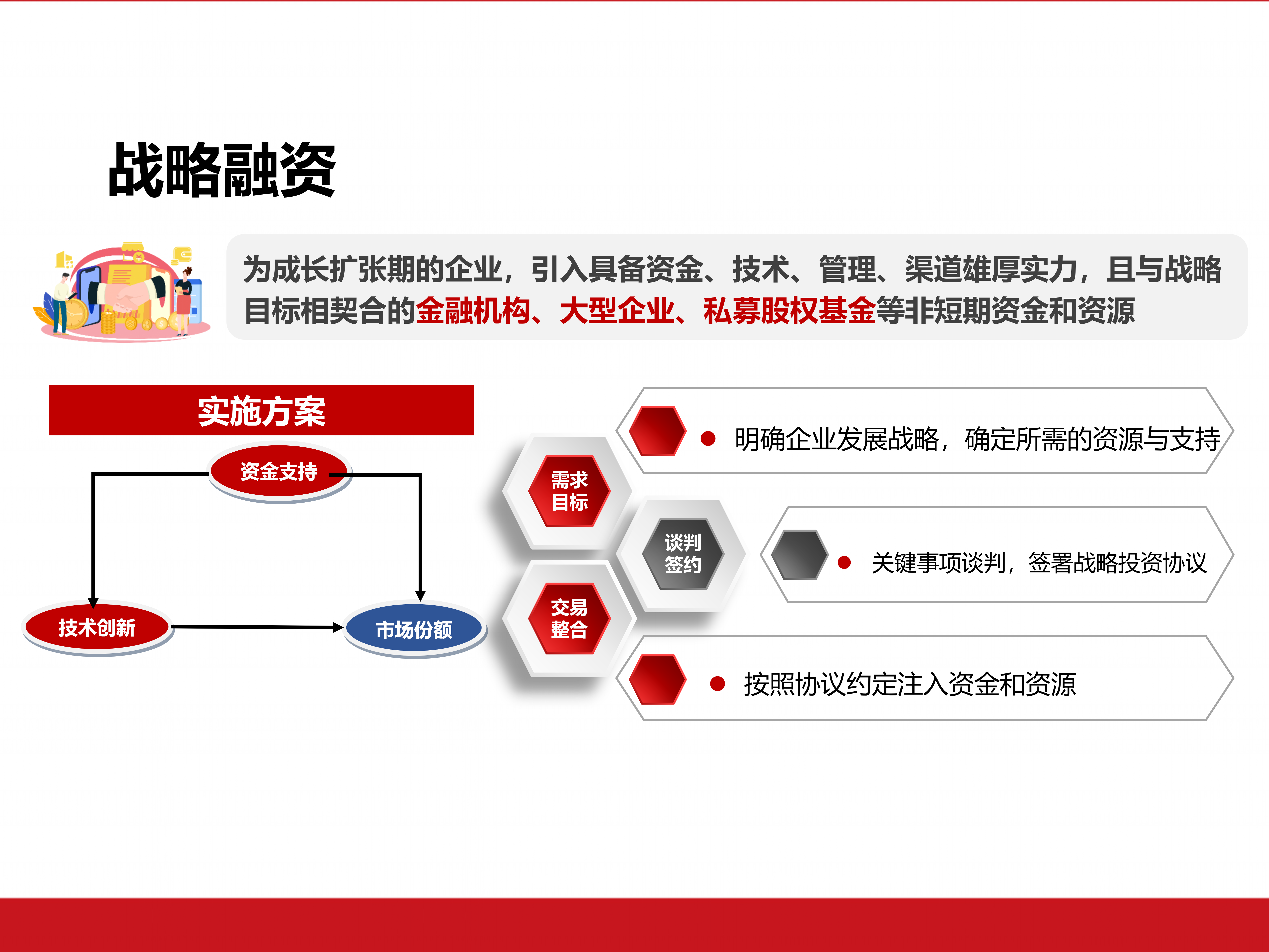 战略融资

为成长扩张期的企业，引入具备资金、技术、管理、渠道雄厚实力，且与战略目标相契合的金融机构、大型企业、私募股权基金等非短期资金和资源

实施方案

资金支持

技术创新

市场份额

需求目标

谈判签约

交易整合

明确企业发展战略，确定所需的资源与支持

关键事项谈判，签署战略投资协议

按照协议约定注入资金和资源